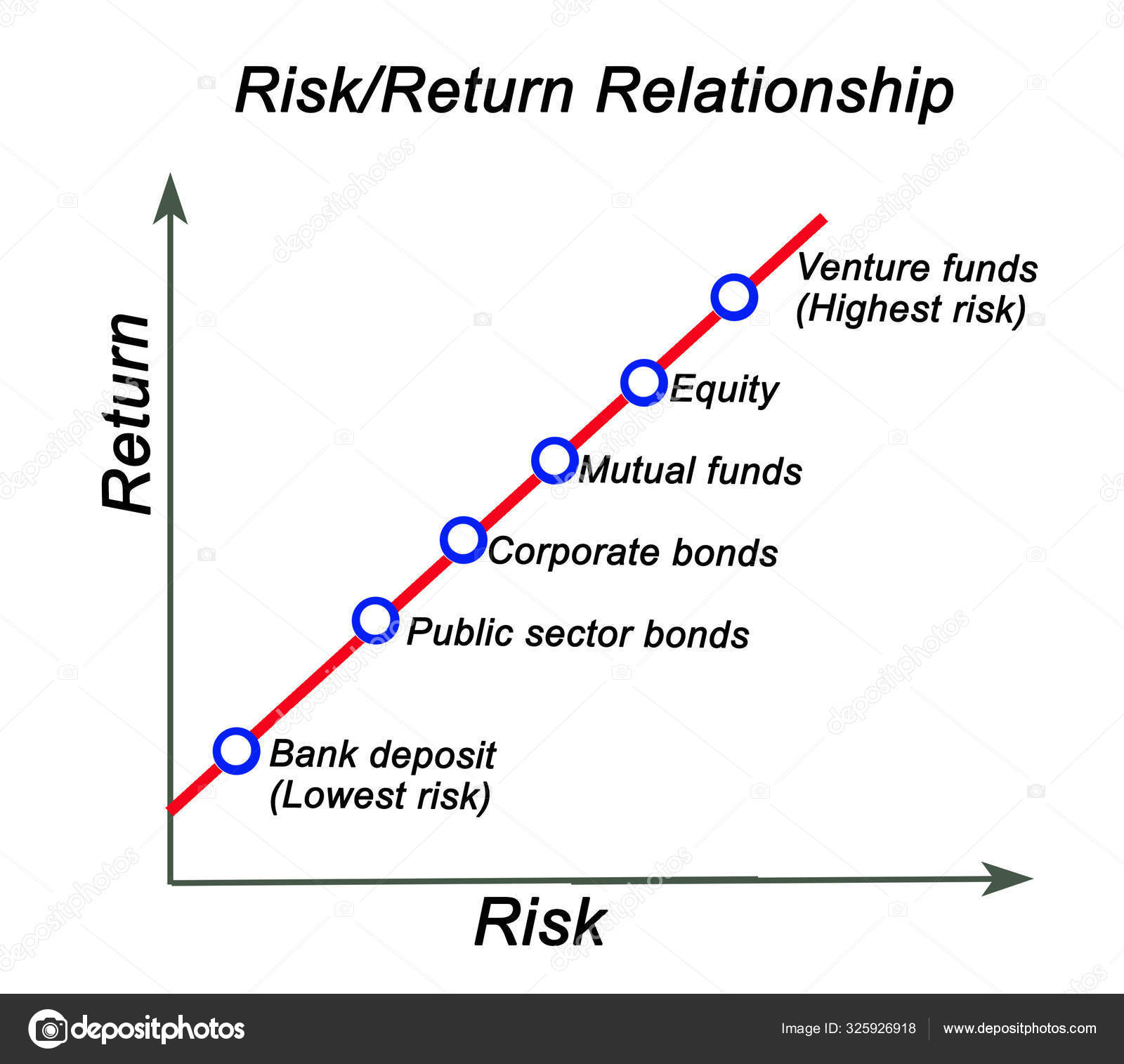 Risk/Return Relationship

Return

Venture funds (Highest risk)

Equity

Mutual funds

Corporate bonds

Public sector bonds

Bank deposit (Lowest risk)

Risk

depositphotos

Image ID: 325926918

www.depositphotos.com